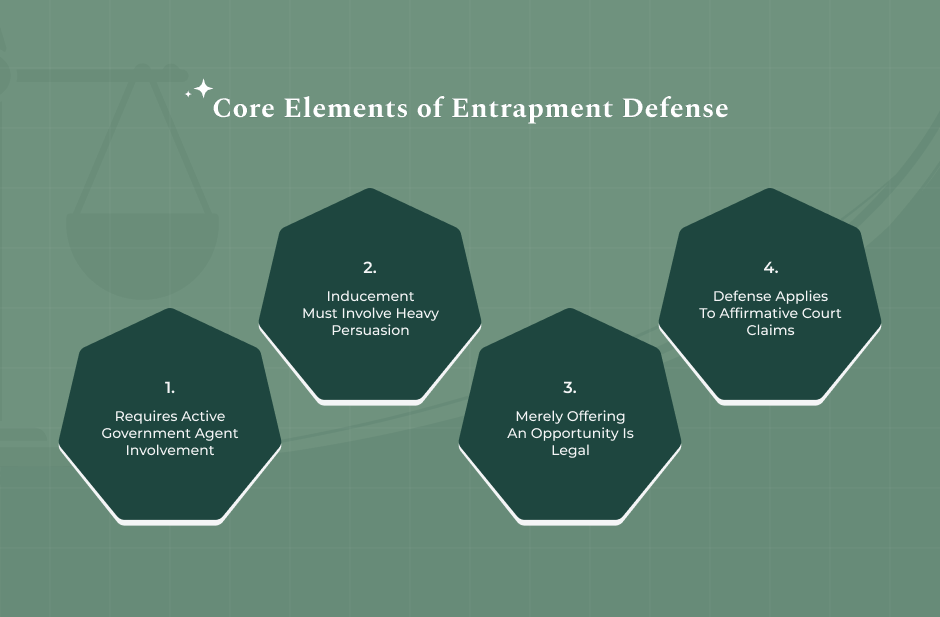 Core Elements of Entrapment Defense

1.
Requires Active Government Agent Involvement

2.
Inducement Must Involve Heavy Persuasion

3.
Merely Offering An Opportunity Is Legal

4.
Defense Applies To Affirmative Court Claims